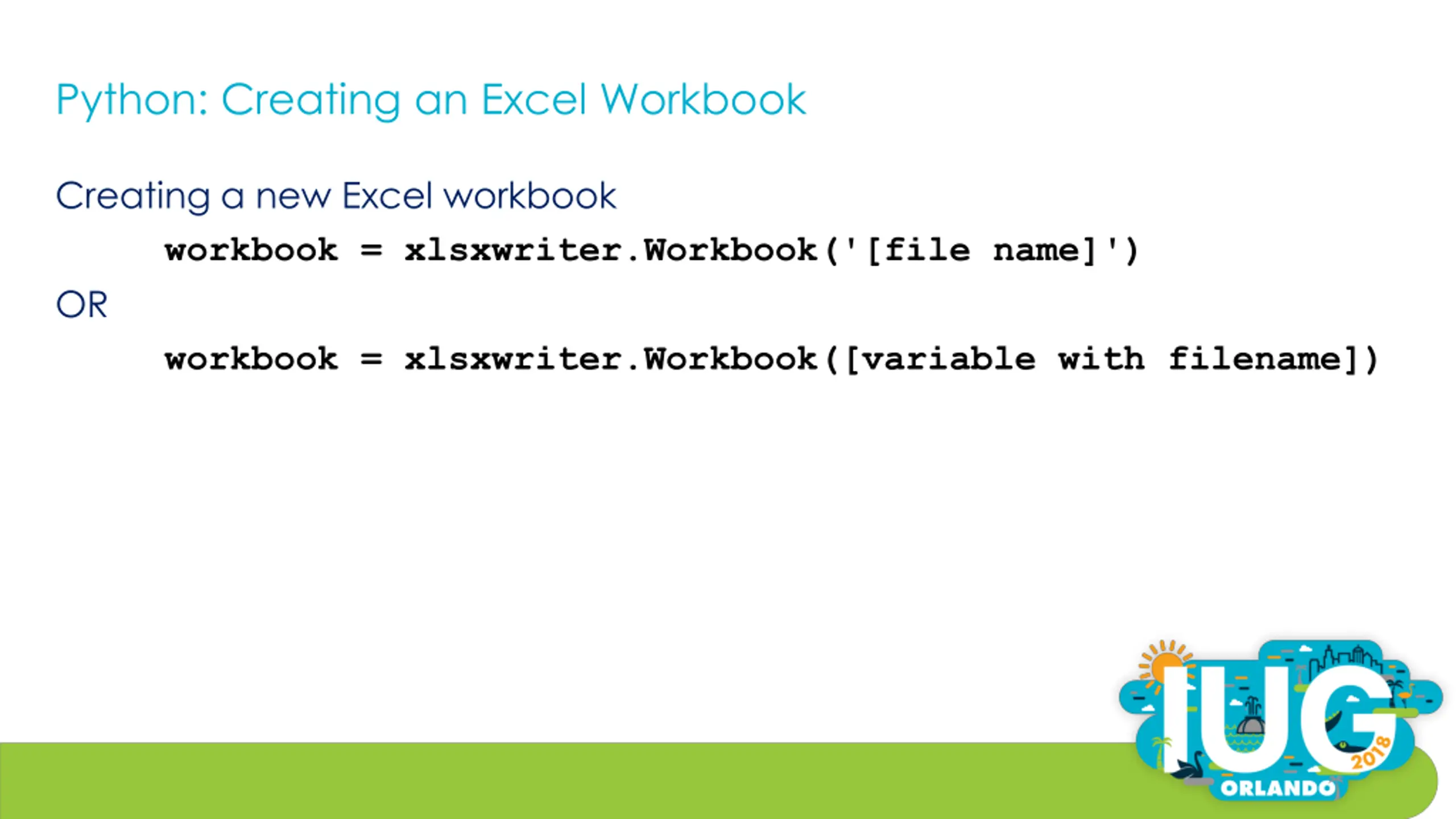 Python: Creating an Excel Workbook

Creating a new Excel workbook

workbook = xlsxwriter.Workbook('[file name]')

OR

workbook = xlsxwriter.Workbook([variable with filename])

IUG 2018 ORLANDO